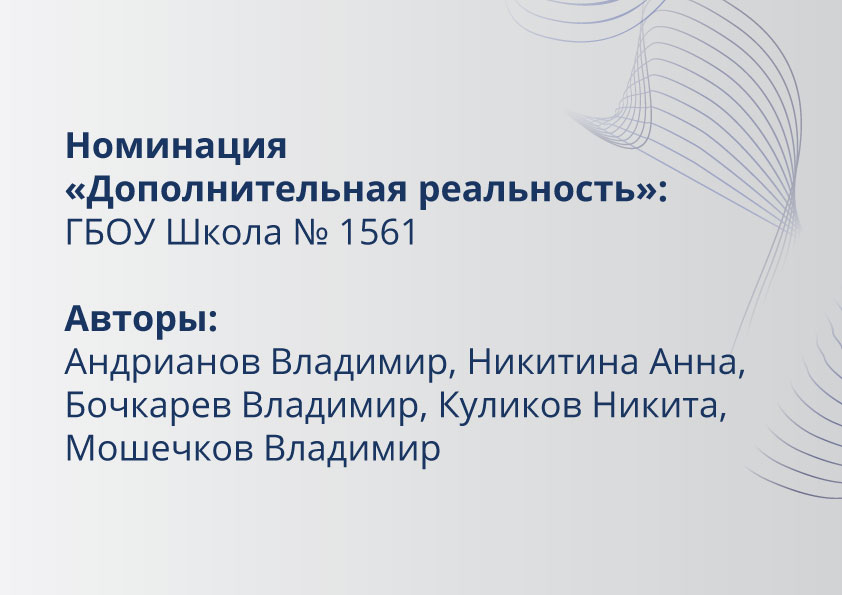 Номинация
«Дополнительная реальность»:
ГБОУ Школа № 1561

Авторы:
Андрианов Владимир, Никитина Анна, Бочкарев Владимир, Куликов Никита, Мошечков Владимир